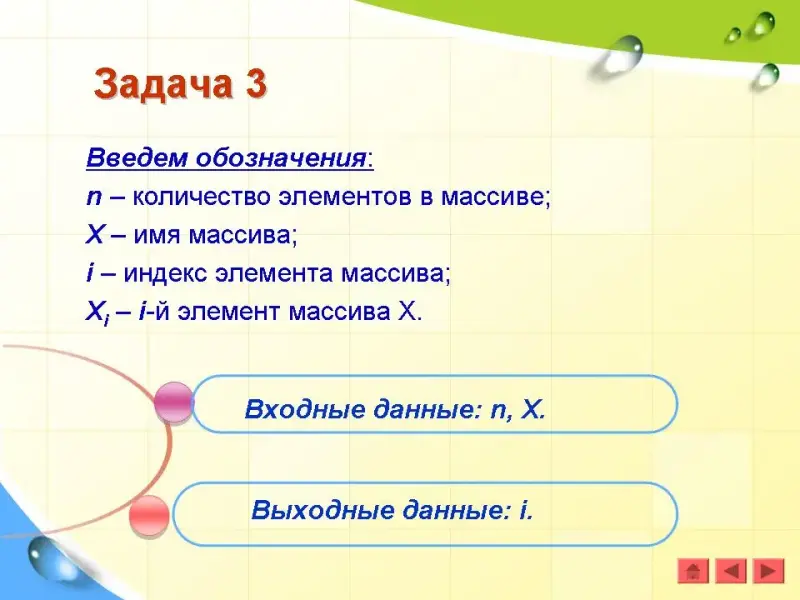 Задача 3

Введем обозначения:
n – количество элементов в массиве;
X – имя массива;
i – индекс элемента массива;
$X_i$ – i-й элемент массива X.

Входные данные: n, X.

Выходные данные: i.